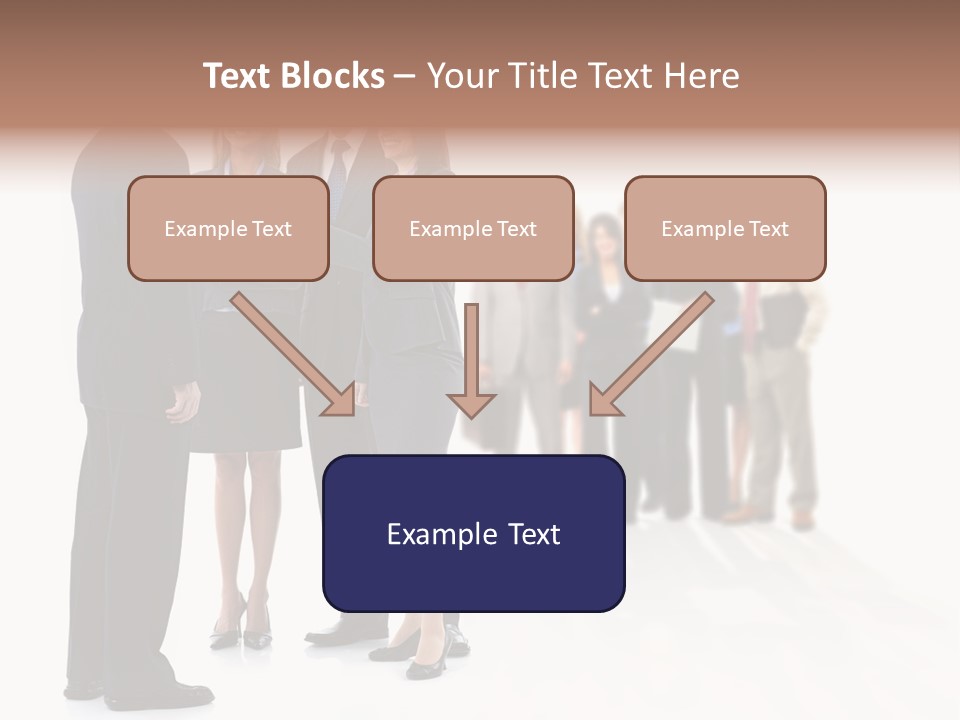 Text Blocks – Your Title Text Here

Example Text

Example Text

Example Text

Example Text